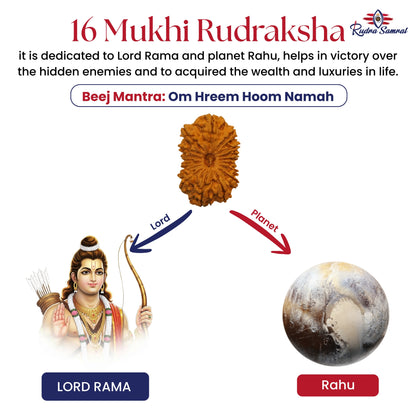 16 Mukhi Rudraksha

Rudra Samrat

it is dedicated to Lord Rama and planet Rahu, helps in victory over the hidden enemies and to acquired the wealth and luxuries in life.

Beej Mantra: Om Hreem Hoom Namah

Lord

Planet

LORD RAMA

Rahu